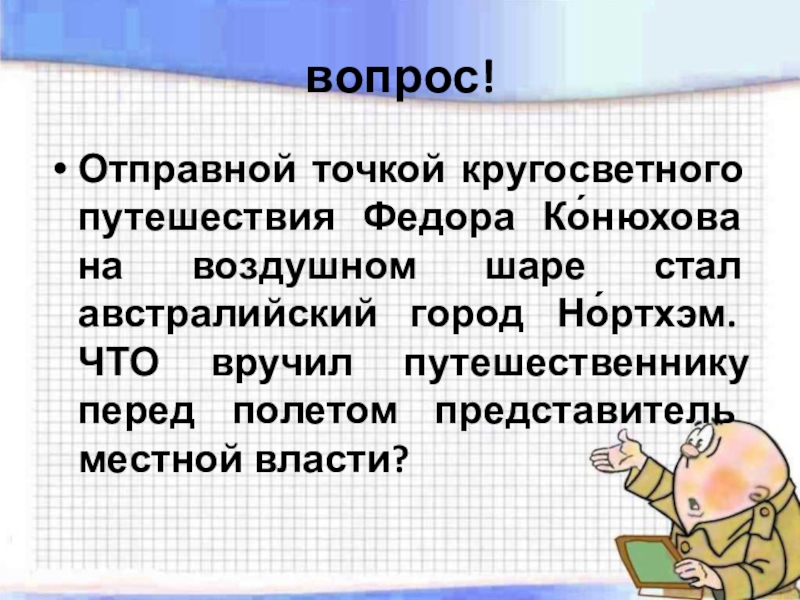 вопрос!

• Отправной точкой кругосветного путешествия Федора Ко́нюхова на воздушном шаре стал австралийский город Но́ртхэм. ЧТО вручил путешественнику перед полетом представитель местной власти?